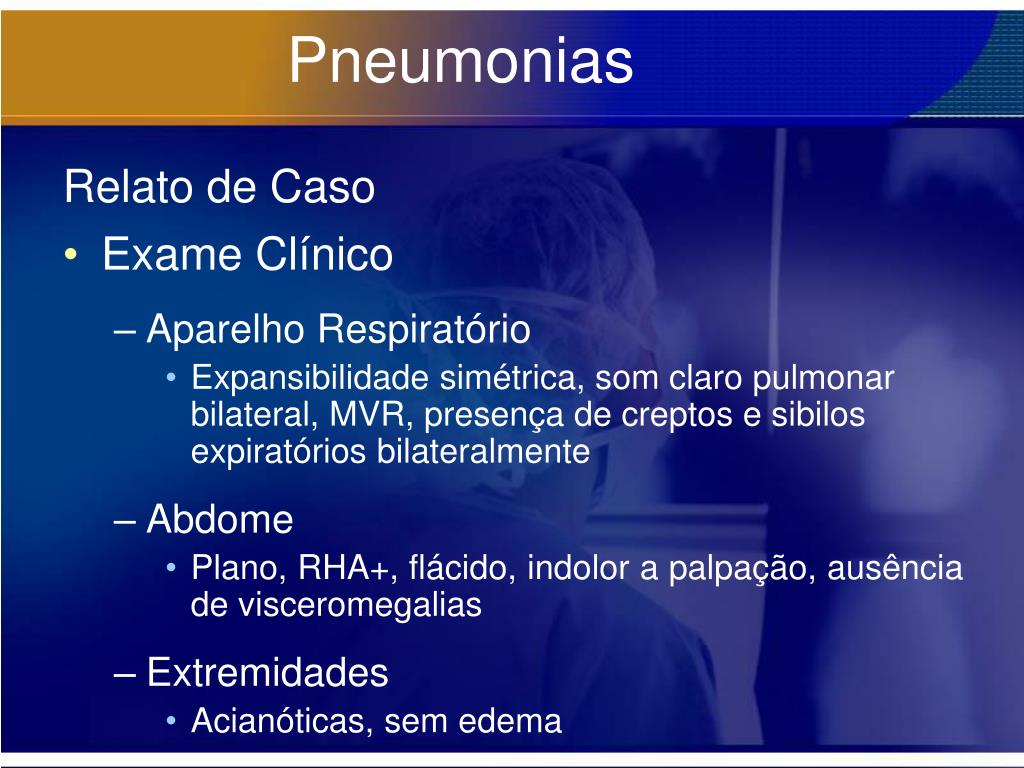 Pneumonias

Relato de Caso

• Exame Clínico

– Aparelho Respiratório

• Expansibilidade simétrica, som claro pulmonar bilateral, MVR, presença de creptos e sibilos expiratórios bilateralmente

– Abdome

• Plano, RHA+, flácido, indolor a palpação, ausência de visceromegalias

– Extremidades

• Acianóticas, sem edema